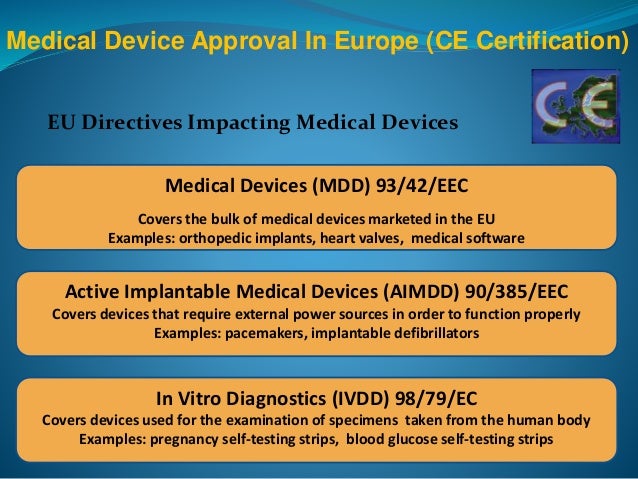 Medical Device Approval In Europe (CE Certification)

CE

EU Directives Impacting Medical Devices

Medical Devices (MDD) 93/42/EEC

Covers the bulk of medical devices marketed in the EU
Examples: orthopedic implants, heart valves, medical software

Active Implantable Medical Devices (AIMDD) 90/385/EEC
Covers devices that require external power sources in order to function properly
Examples: pacemakers, implantable defibrillators

In Vitro Diagnostics (IVDD) 98/79/EC
Covers devices used for the examination of specimens taken from the human body
Examples: pregnancy self-testing strips, blood glucose self-testing strips